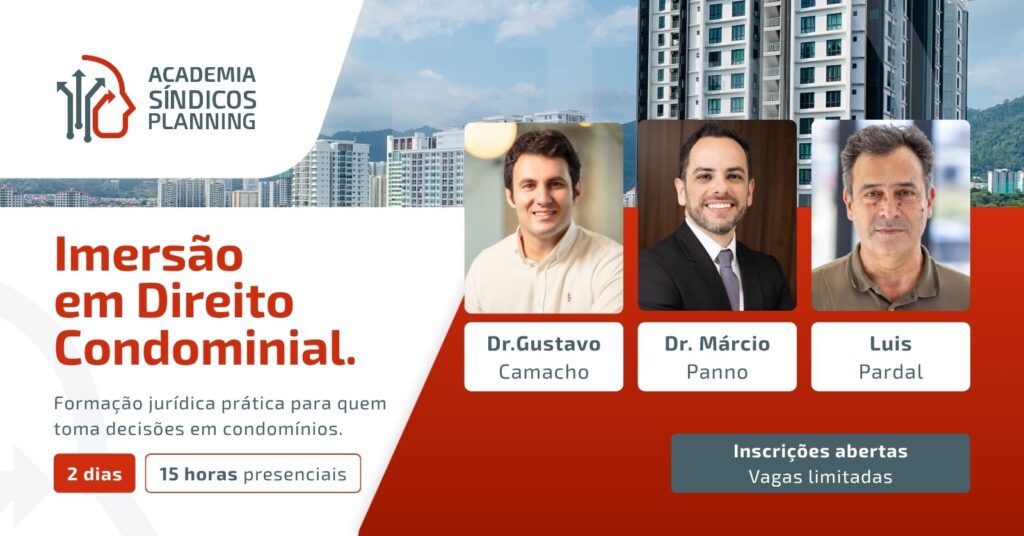 ACADEMIA
SÍNDICOS
PLANNING

Imersão em Direito Condominial.

Formação jurídica prática para quem toma decisões em condomínios.

2 dias

15 horas presenciais

Dr.Gustavo
Camacho

Dr. Márcio
Panno

Luis
Pardal

Inscrições abertas
Vagas limitadas